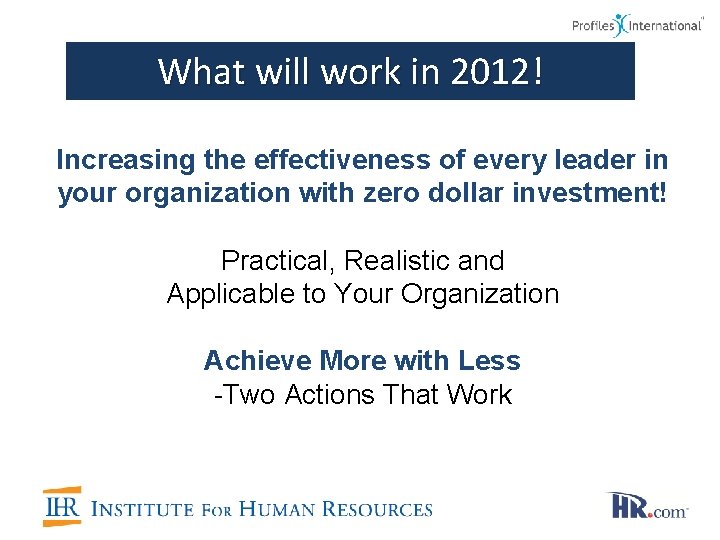 Profiles International

What will work in 2012!

Increasing the effectiveness of every leader in your organization with zero dollar investment!

Practical, Realistic and
Applicable to Your Organization

Achieve More with Less
-Two Actions That Work

IHR INSTITUTE FOR HUMAN RESOURCES

HR.com